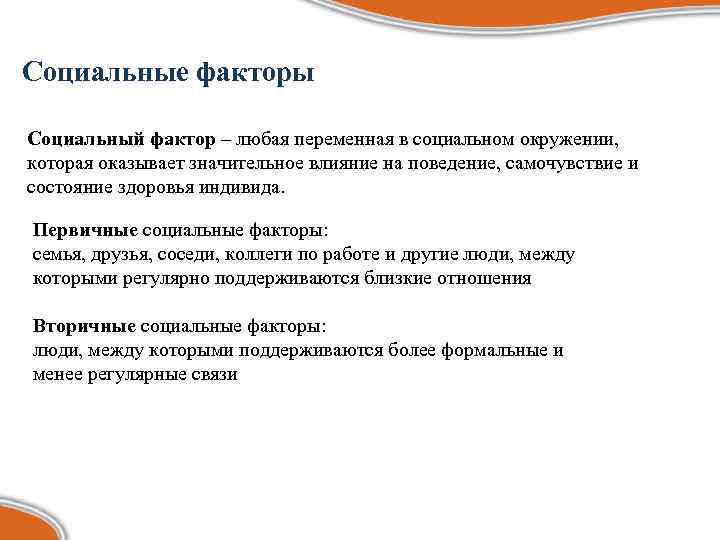 Социальные факторы

Социальный фактор – любая переменная в социальном окружении, которая оказывает значительное влияние на поведение, самочувствие и состояние здоровья индивида.

Первичные социальные факторы:
семья, друзья, соседи, коллеги по работе и другие люди, между которыми регулярно поддерживаются близкие отношения

Вторичные социальные факторы:
люди, между которыми поддерживаются более формальные и менее регулярные связи